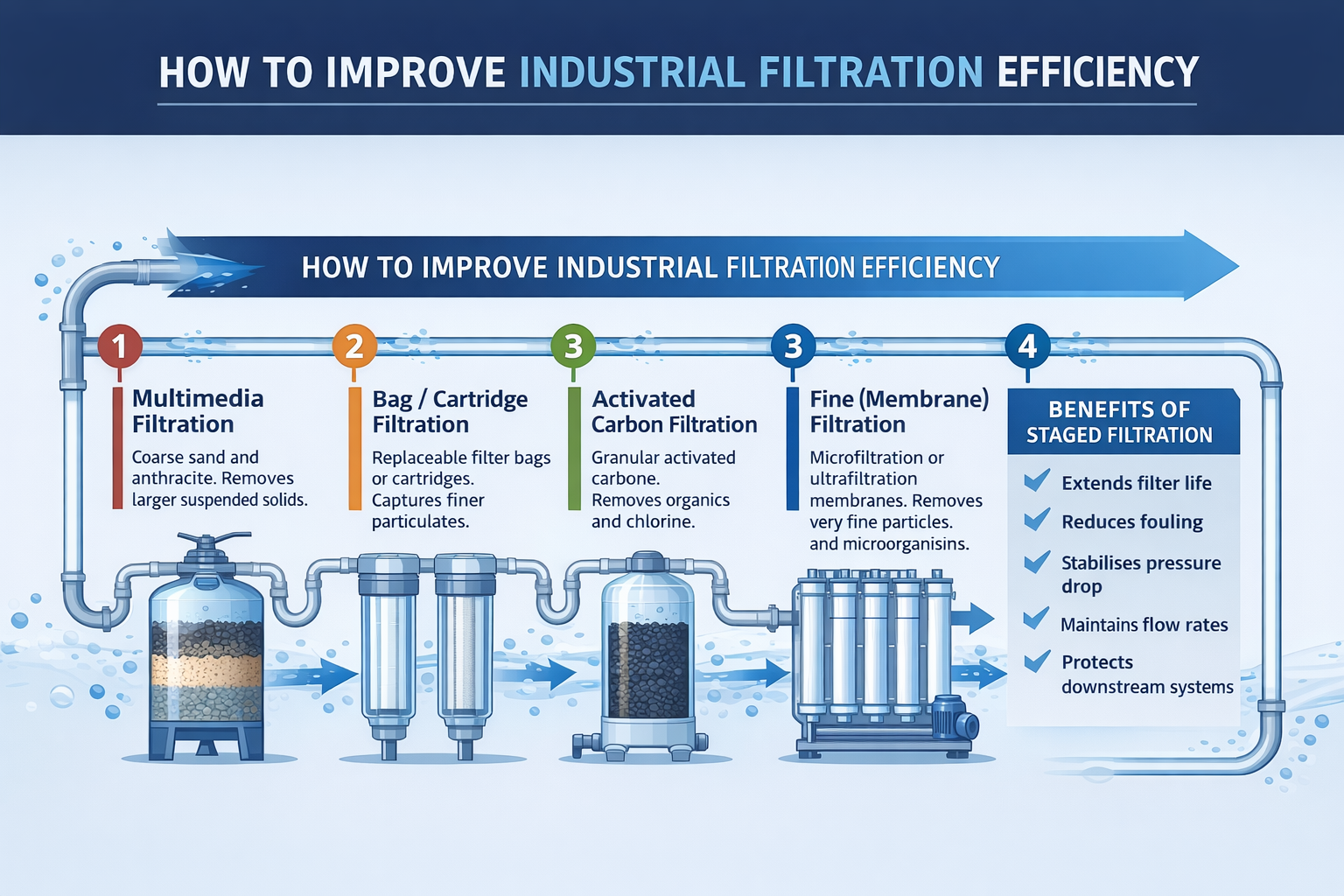 HOW TO IMPROVE INDUSTRIAL FILTRATION EFFICIENCY

HOW TO IMPROVE INDUSTRIAL FILTRATION EFFICIENCY

1

Multimedia Filtration

Coarse sand and anthracite. Removes larger suspended solids.

2

Bag / Cartridge Filtration

Replaceable filter bags or cartridges. Captures finer particulates.

3

Activated Carbon Filtration

Granular activated carbone. Removes organics and chlorine.

3

Fine (Membrane) Filtration

Microfiltration or ultrafiltration membranes. Removes very fine particles. and microorganisins.

4

BENEFITS OF STAGED FILTRATION

Extends filter life

Reduces fouling

Stabilises pressure drop

Maintains flow rates

Protects downstream systems